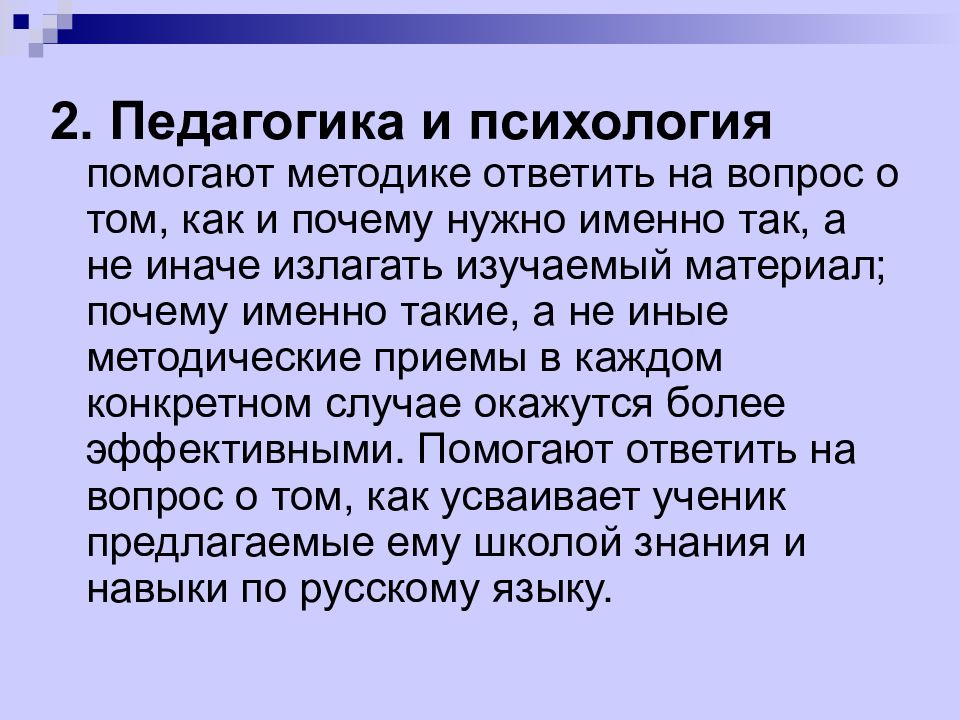 2. Педагогика и психология помогают методике ответить на вопрос о том, как и почему нужно именно так, а не иначе излагать изучаемый материал; почему именно такие, а не иные методические приемы в каждом конкретном случае окажутся более эффективными. Помогают ответить на вопрос о том, как усваивает ученик предлагаемые ему школой знания и навыки по русскому языку.